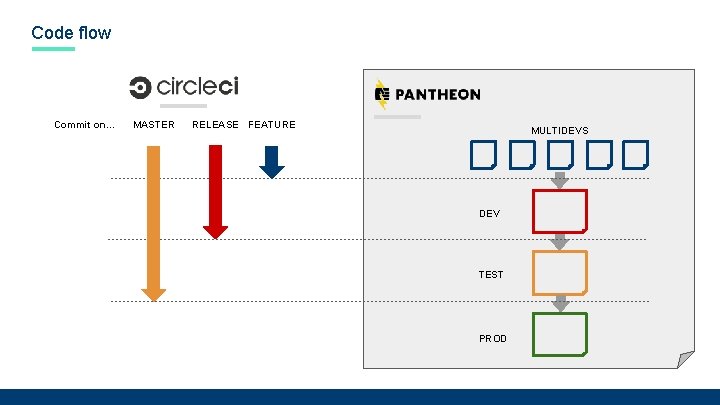 Code flow

circleci

Commit on... MASTER RELEASE FEATURE

PANTHEON

MULTIDEVS

DEV

TEST

PROD